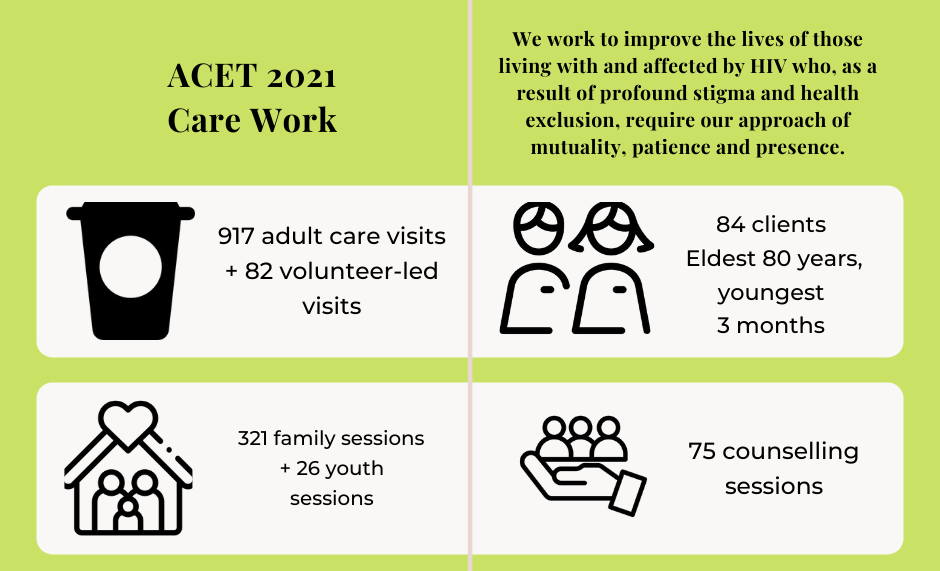 ACET 2021
Care Work

We work to improve the lives of those living with and affected by HIV who, as a result of profound stigma and health exclusion, require our approach of mutuality, patience and presence.

917 adult care visits + 82 volunteer-led visits

84 clients
Eldest 80 years, youngest 3 months

321 family sessions + 26 youth sessions

75 counselling sessions